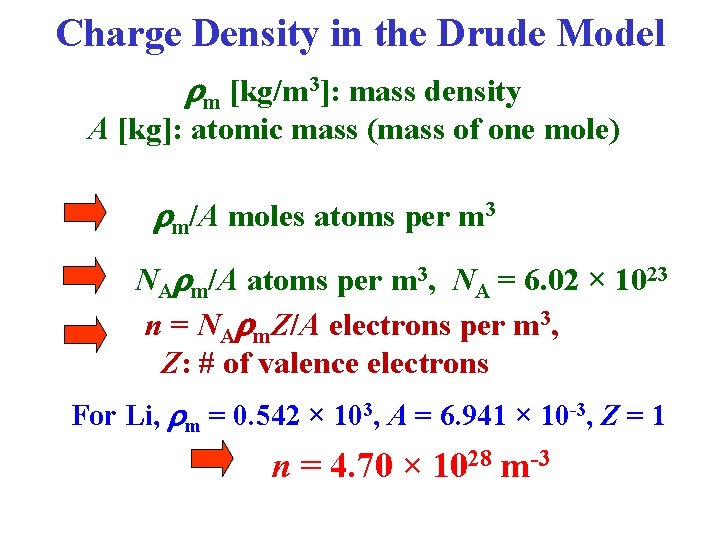 Charge Density in the Drude Model

$\rho_m$ [kg/m$^3$]: mass density
$A$ [kg]: atomic mass (mass of one mole)

$\rho_m/A$ moles atoms per m$^3$

$N_A\rho_m/A$ atoms per m$^3$, $N_A = 6.02 \times 10^{23}$

$n = N_A\rho_m Z/A$ electrons per m$^3$,
$Z$: # of valence electrons

For Li, $\rho_m = 0.542 \times 10^3$, $A = 6.941 \times 10^{-3}$, $Z = 1$

$n = 4.70 \times 10^{28}$ m$^{-3}$